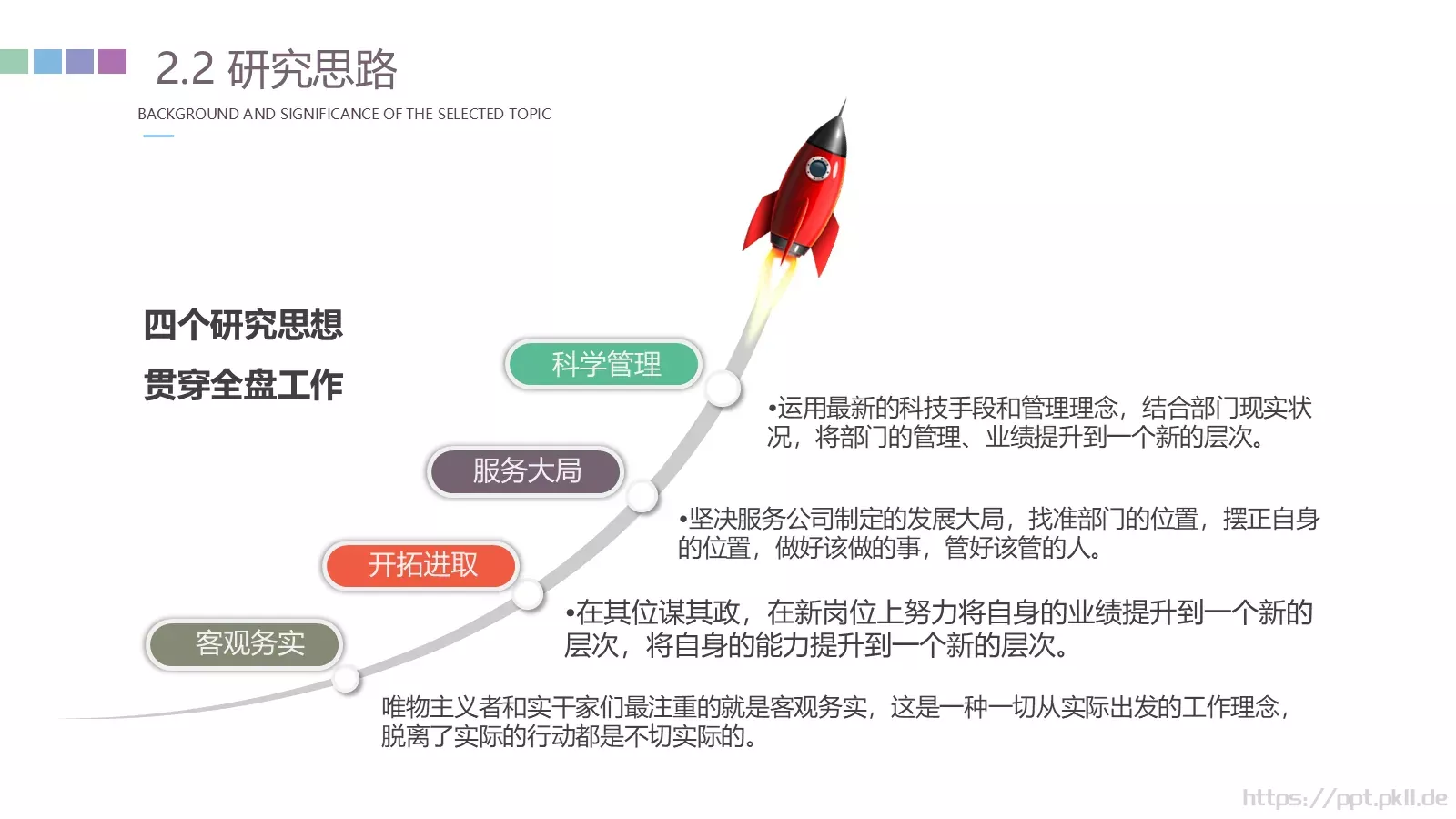 2.2 研究思路

BACKGROUND AND SIGNIFICANCE OF THE SELECTED TOPIC

四个研究思想

贯穿全盘工作

科学管理

•运用最新的科技手段和管理理念，结合部门现实状况，将部门的管理、业绩提升到一个新的层次。

服务大局

•坚决服务公司制定的发展大局，找准部门的位置，摆正自身的位置，做好该做的事，管好该管的人。

开拓进取

•在其位谋其政，在新岗位上努力将自身的业绩提升到一个新的层次，将自身的能力提升到一个新的层次。

客观务实

唯物主义者和实干家们最注重的就是客观务实，这是一种一切从实际出发的工作理念，脱离了实际的行动都是不切实际的。

https://ppt.pkll.de